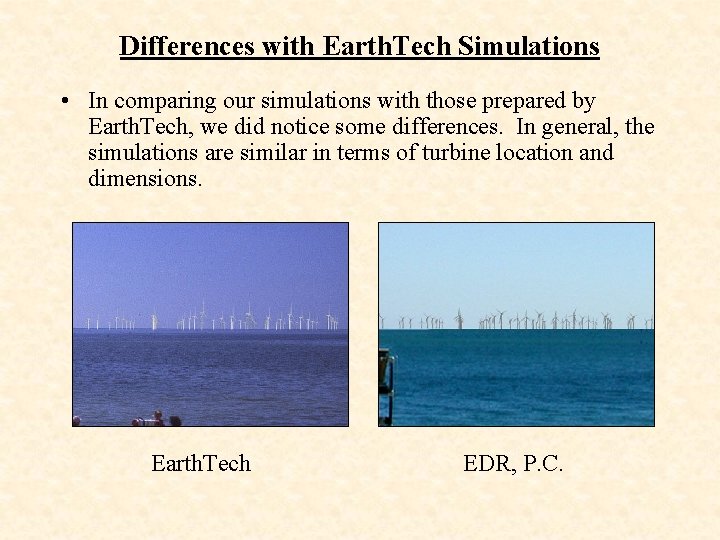 Differences with EarthTech Simulations

• In comparing our simulations with those prepared by EarthTech, we did notice some differences. In general, the simulations are similar in terms of turbine location and dimensions.

EarthTech

EDR, P.C.